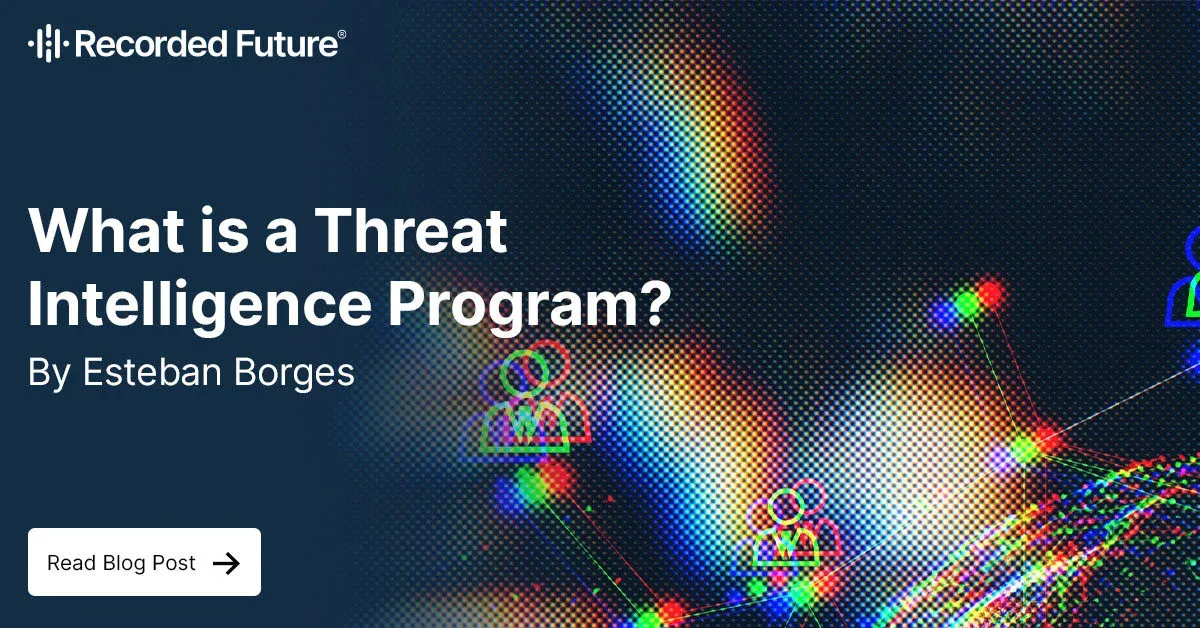 Recorded Future®

What is a Threat Intelligence Program?

By Esteban Borges

Read Blog Post